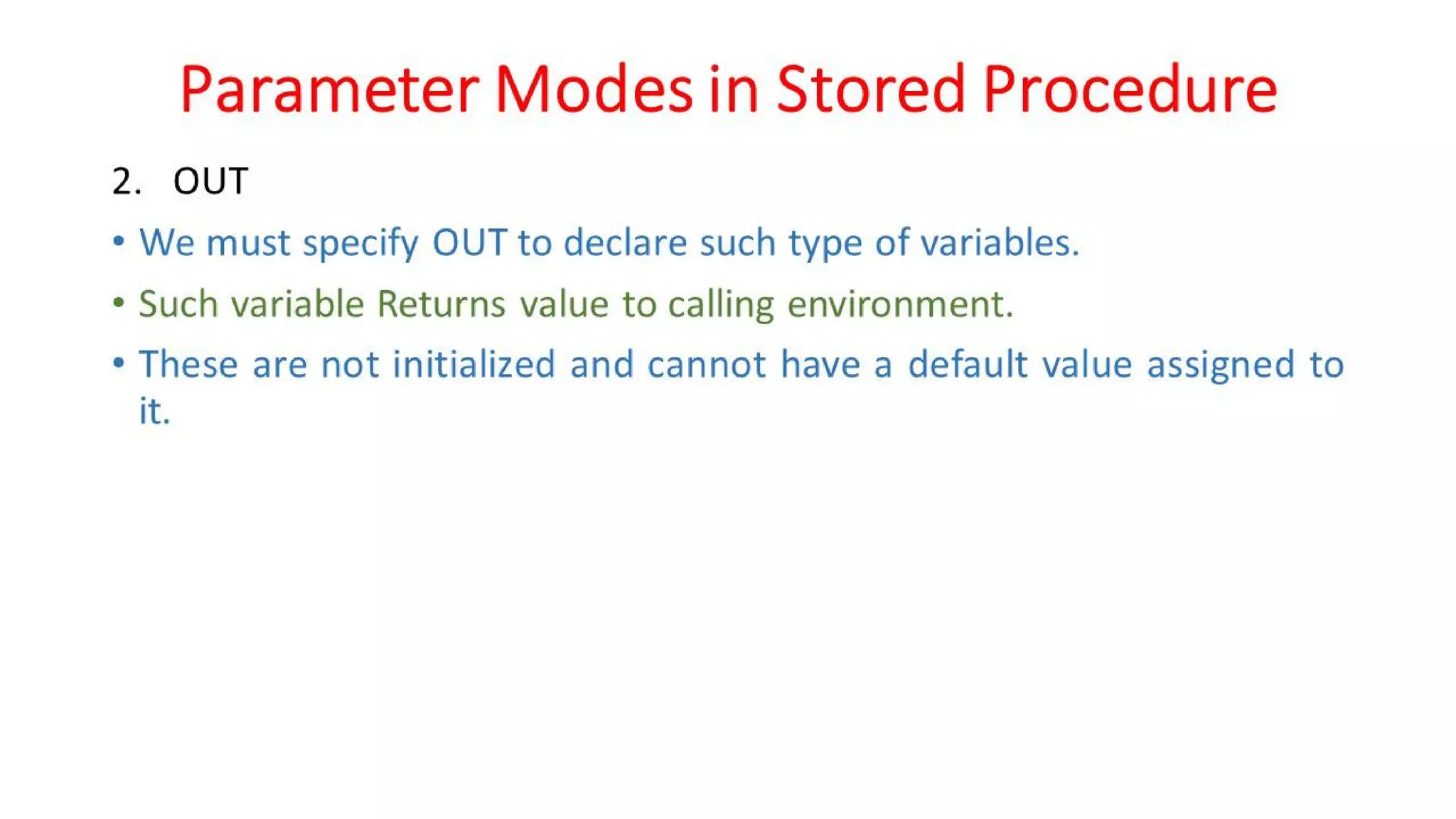 Parameter Modes in Stored Procedure

2. OUT

• We must specify OUT to declare such type of variables.

• Such variable Returns value to calling environment.

• These are not initialized and cannot have a default value assigned to it.